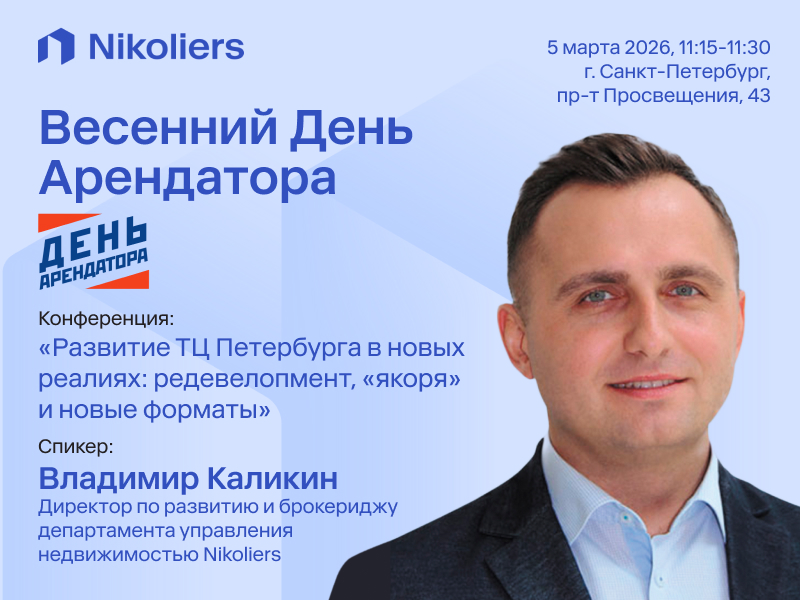 Nikoliers

5 марта 2026, 11:15-11:30
г. Санкт-Петербург,
пр-т Просвещения, 43

Весенний День Арендатора

ДЕНЬ
АРЕНДАТОРА

Конференция:
«Развитие ТЦ Петербурга в новых реалиях: редевелопмент, «якоря» и новые форматы»

Спикер:
Владимир Каликин
Директор по развитию и брокериджу департамента управления недвижимостью Nikoliers